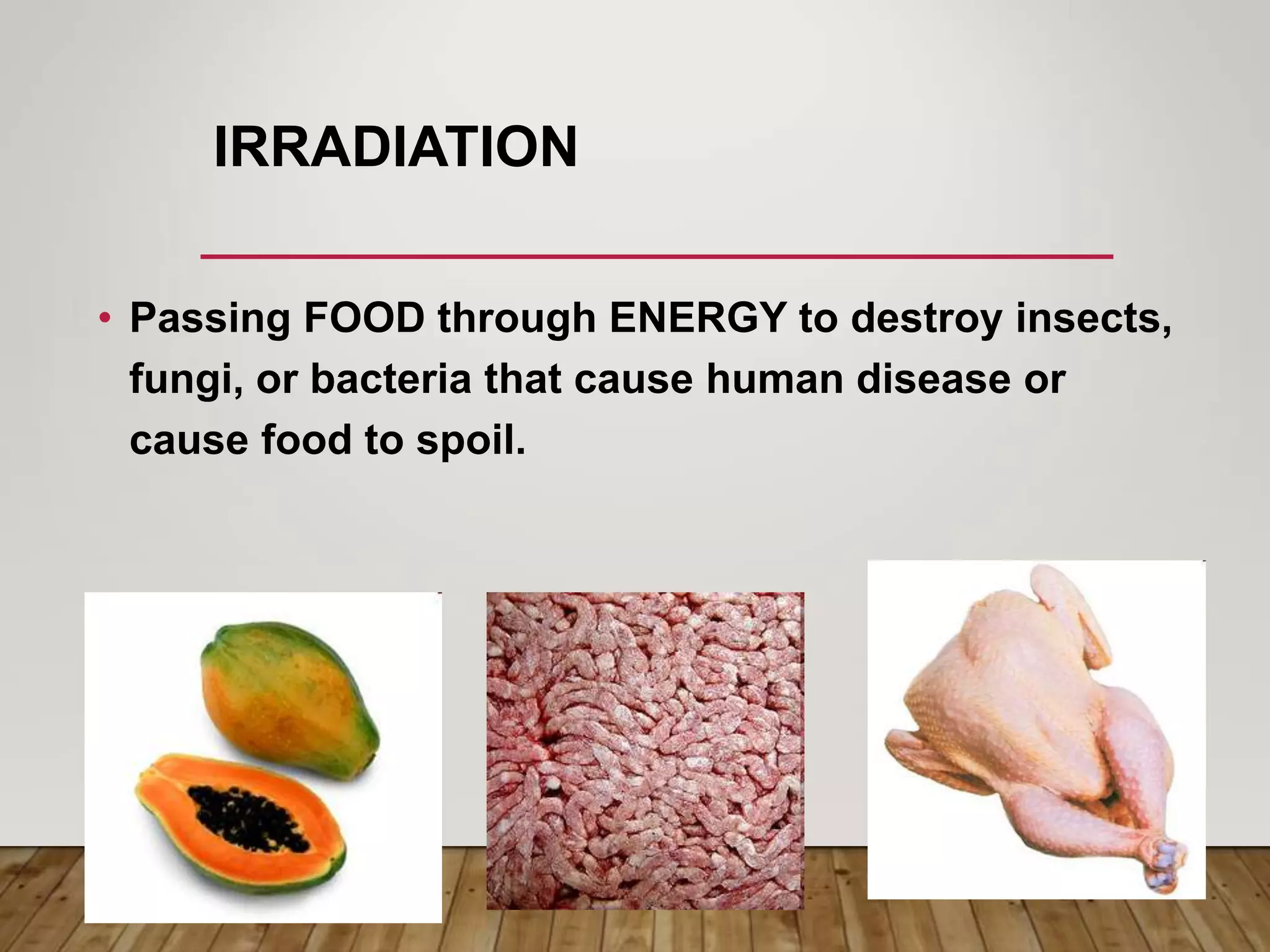 IRRADIATION

• Passing FOOD through ENERGY to destroy insects, fungi, or bacteria that cause human disease or cause food to spoil.